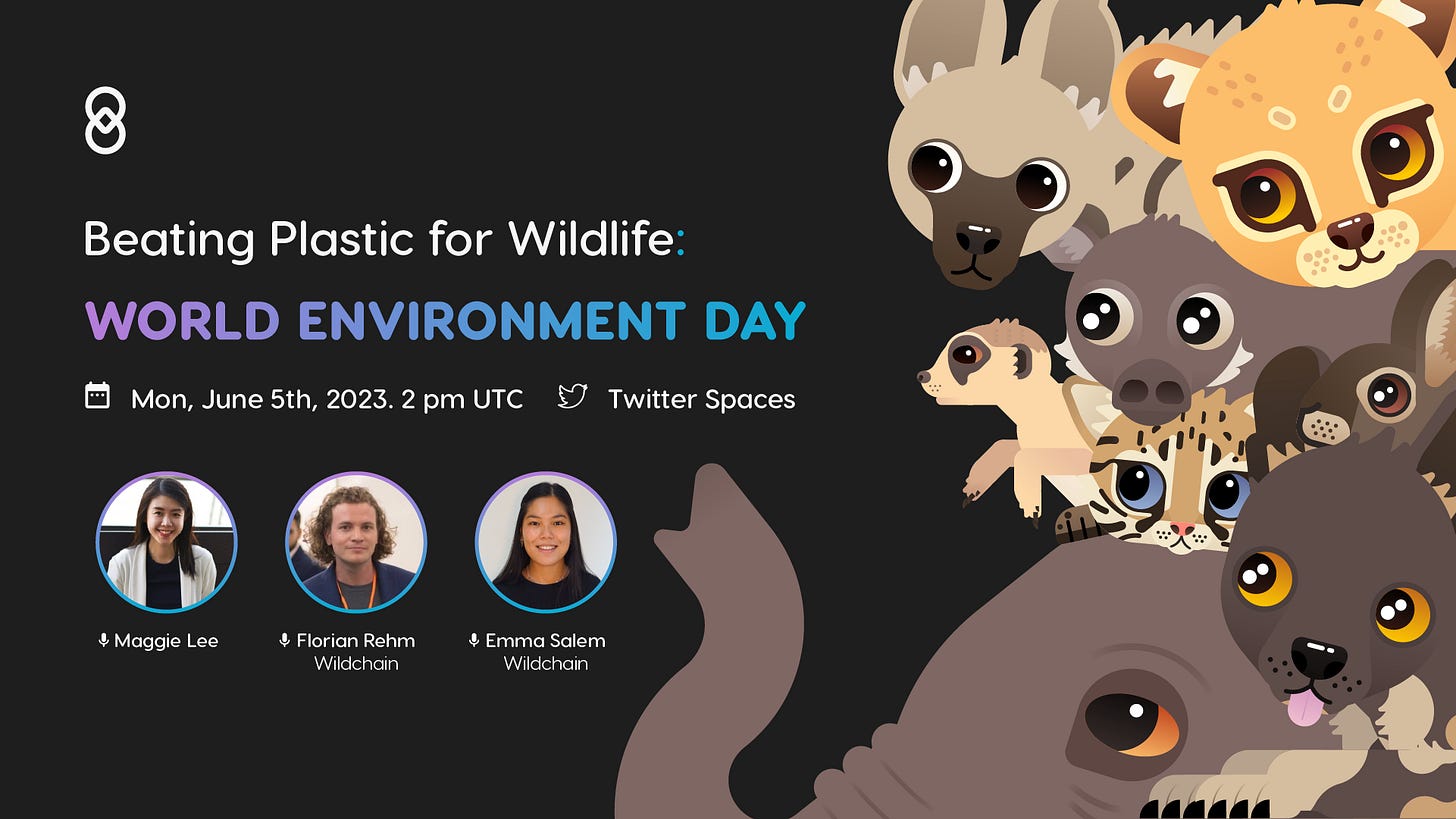 Beating Plastic for Wildlife:

WORLD ENVIRONMENT DAY

Mon, June 5th, 2023. 2 pm UTC Twitter Spaces

Maggie Lee

Florian Rehm
Wildchain

Emma Salem
Wildchain